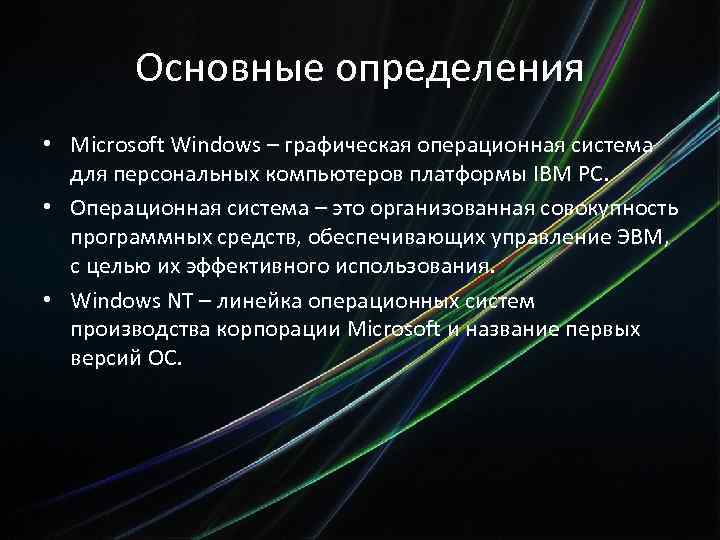 Основные определения

• Microsoft Windows – графическая операционная система для персональных компьютеров платформы IBM PC.

• Операционная система – это организованная совокупность программных средств, обеспечивающих управление ЭВМ, с целью их эффективного использования.

• Windows NT – линейка операционных систем производства корпорации Microsoft и название первых версий ОС.